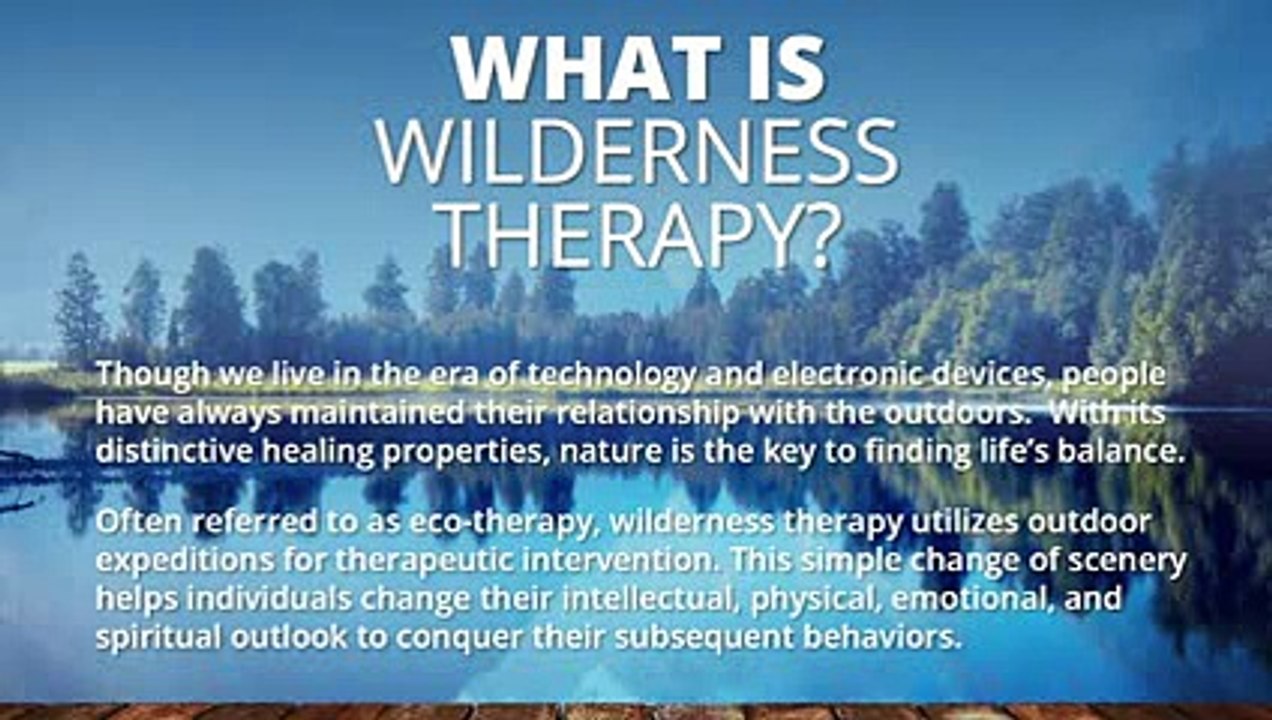 WHAT IS
WILDERNESS
THERAPY?

Though we live in the era of technology and electronic devices, people have always maintained their relationship with the outdoors. With its distinctive healing properties, nature is the key to finding life's balance.

Often referred to as eco-therapy, wilderness therapy utilizes outdoor expeditions for therapeutic intervention. This simple change of scenery helps individuals change their intellectual, physical, emotional, and spiritual outlook to conquer their subsequent behaviors.